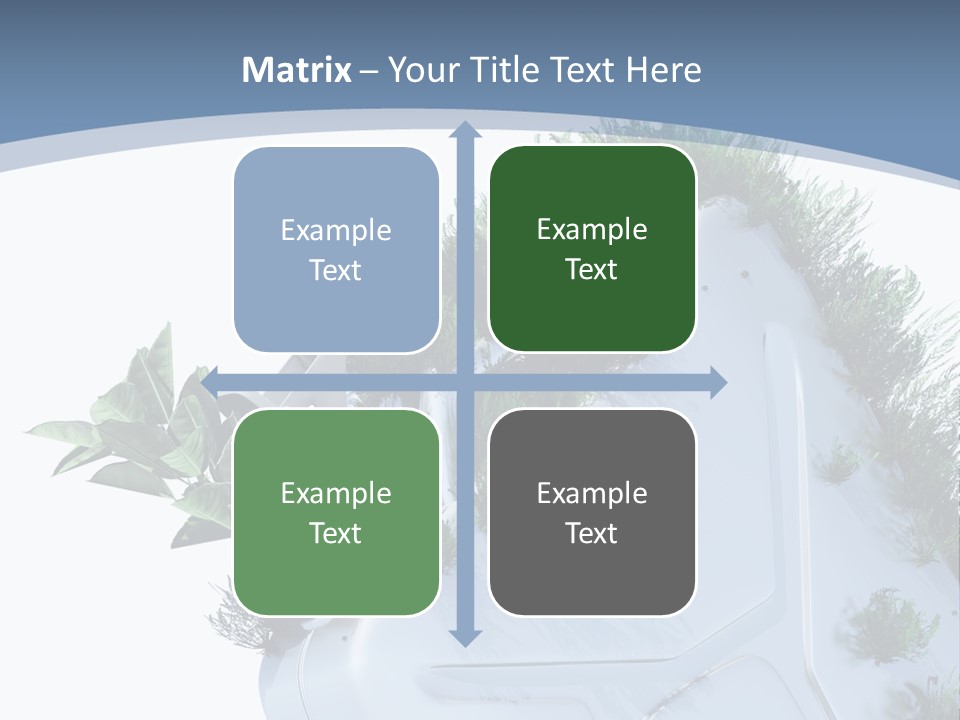 Matrix – Your Title Text Here

Example Text

Example Text

Example Text

Example Text